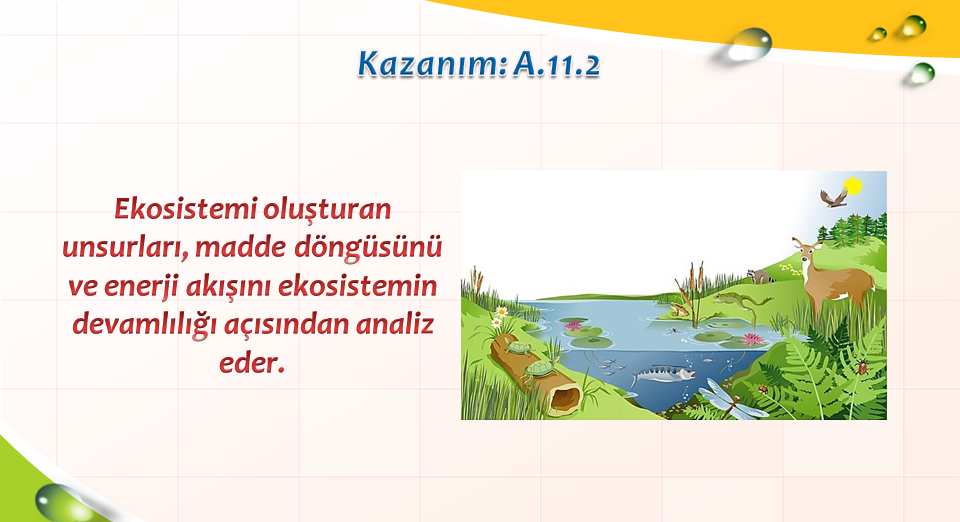 Kazanım: A.11.2

Ekosistemi oluşturan unsurları, madde döngüsünü ve enerji akışını ekosistemin devamlılığı açısından analiz eder.